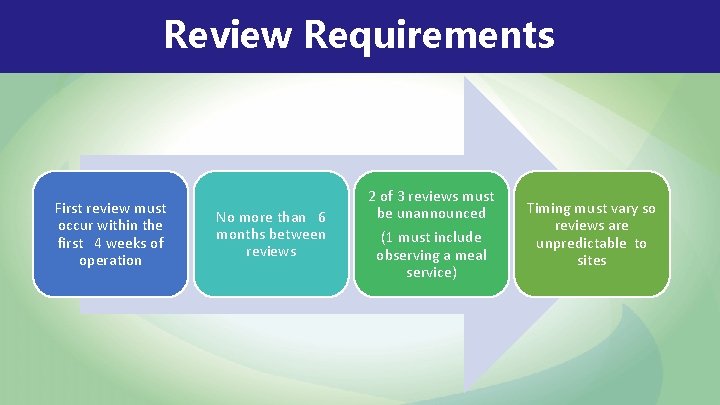 Review Requirements

First review must occur within the first 4 weeks of operation

No more than 6 months between reviews

2 of 3 reviews must be unannounced

(1 must include observing a meal service)

Timing must vary so reviews are unpredictable to sites